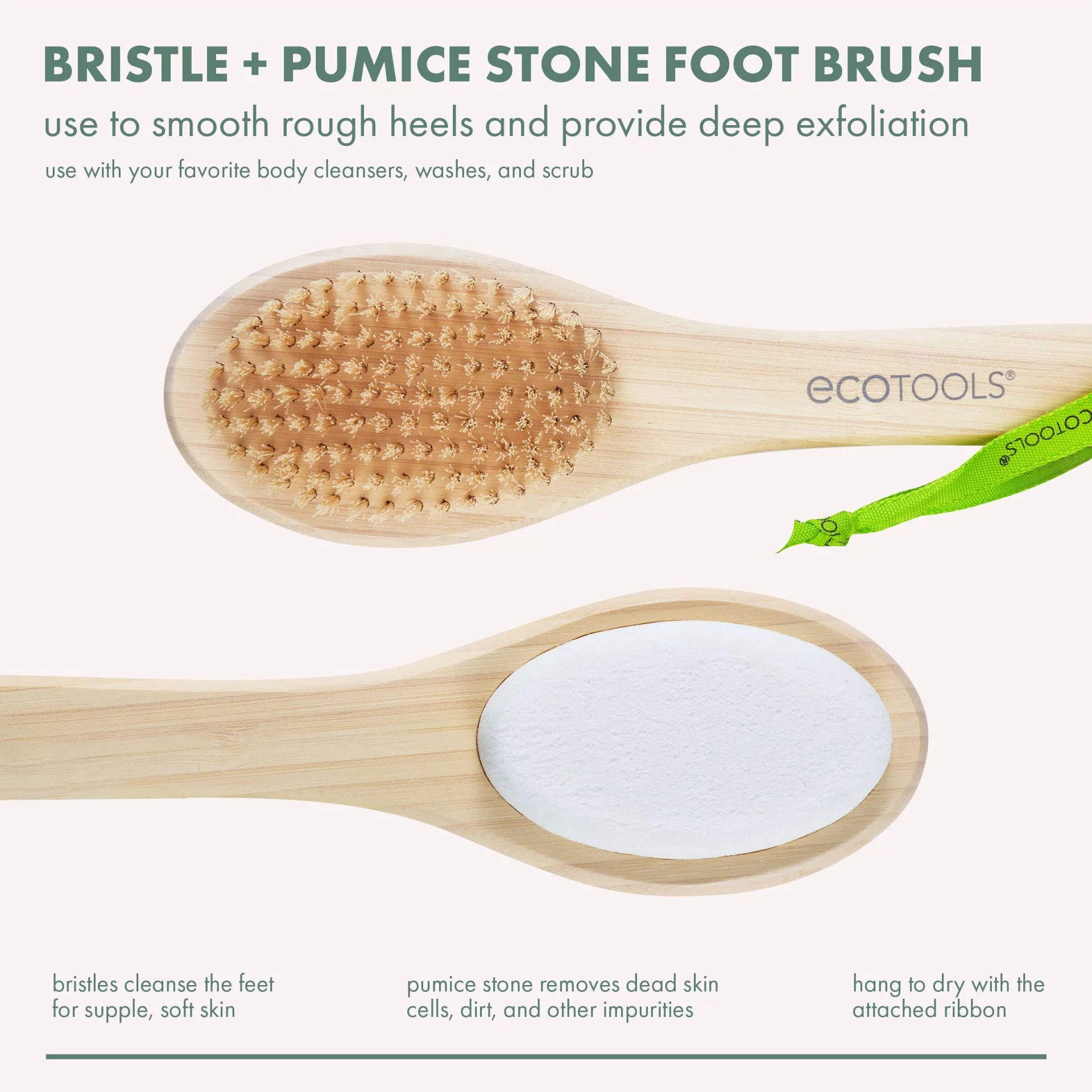 BRISTLE + PUMICE STONE FOOT BRUSH

use to smooth rough heels and provide deep exfoliation

use with your favorite body cleansers, washes, and scrub

ecoTOOLS®

ecoTOOLS®

bristles cleanse the feet for supple, soft skin

pumice stone removes dead skin cells, dirt, and other impurities

hang to dry with the attached ribbon